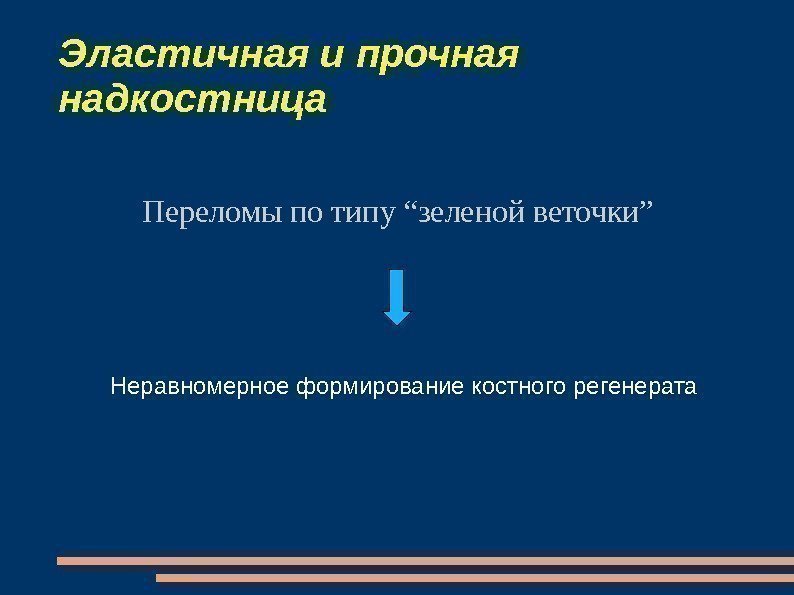 Эластичная и прочная надкостница

Переломы по типу “зеленой веточки”

Неравномерное формирование костного регенерата